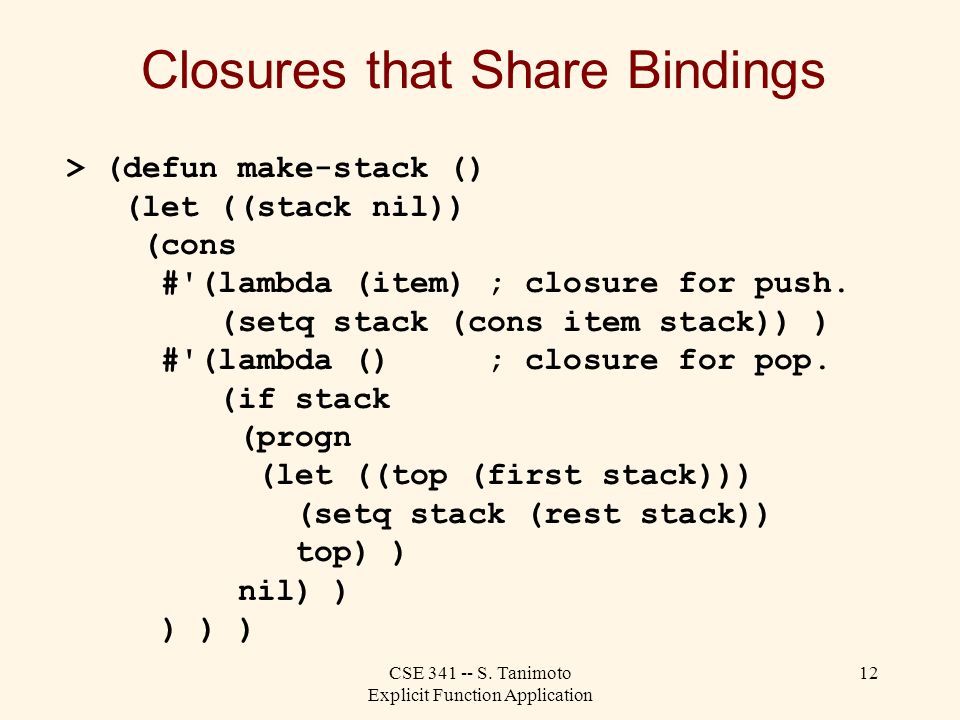 Closures that Share Bindings

> (defun make-stack ()
    (let ((stack nil))
     (cons
      #'(lambda (item) ; closure for push.
          (setq stack (cons item stack)) )
      #'(lambda ()     ; closure for pop.
          (if stack
           (progn
            (let ((top (first stack)))
              (setq stack (rest stack))
              top) )
           nil) )
      ) ) )

CSE 341 -- S. Tanimoto
Explicit Function Application

12